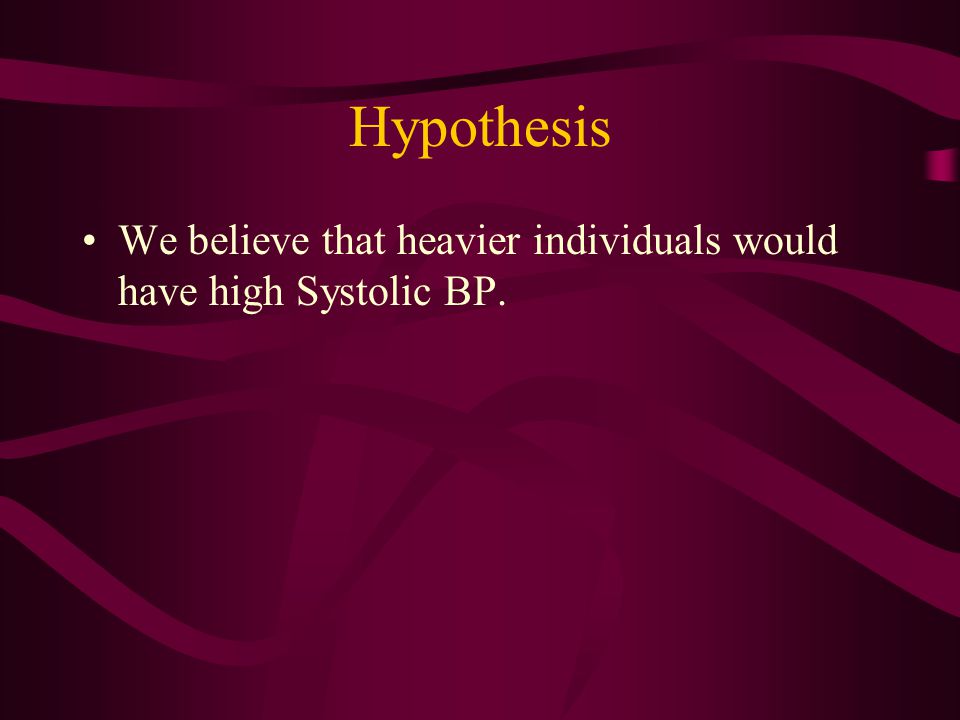 Hypothesis

• We believe that heavier individuals would have high Systolic BP.